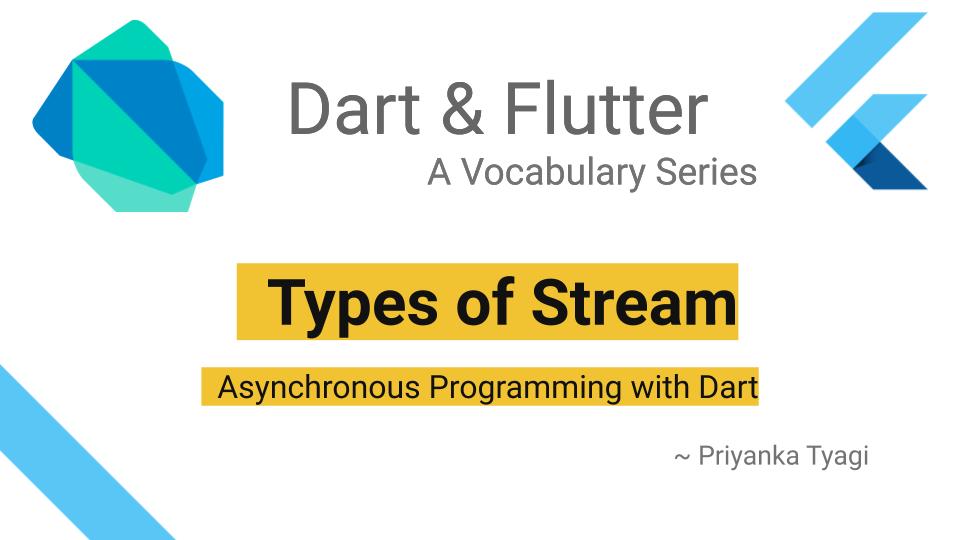 Dart & Flutter
A Vocabulary Series

Types of Stream

Asynchronous Programming with Dart

~ Priyanka Tyagi